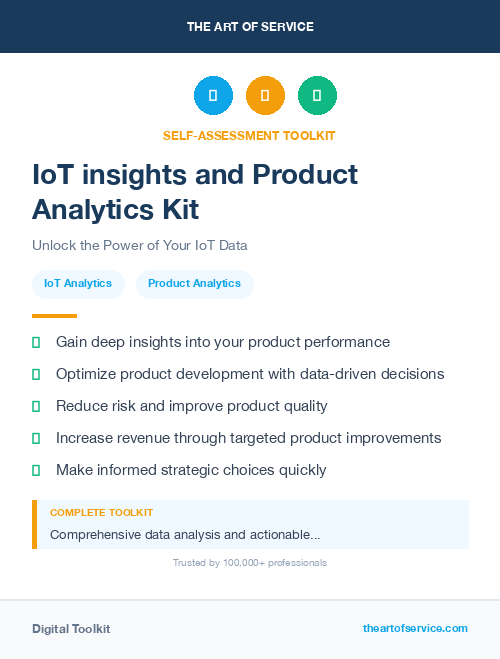 THE ART OF SERVICE

SELF-ASSESSMENT TOOLKIT

IoT insights and Product Analytics Kit

Unlock the Power of Your IoT Data

IoT Analytics

Product Analytics

Gain deep insights into your product performance

Optimize product development with data-driven decisions

Reduce risk and improve product quality

Increase revenue through targeted product improvements

Make informed strategic choices quickly

COMPLETE TOOLKIT

Comprehensive data analysis and actionable...

Trusted by 100,000+ professionals

Digital Toolkit

theartofservice.com